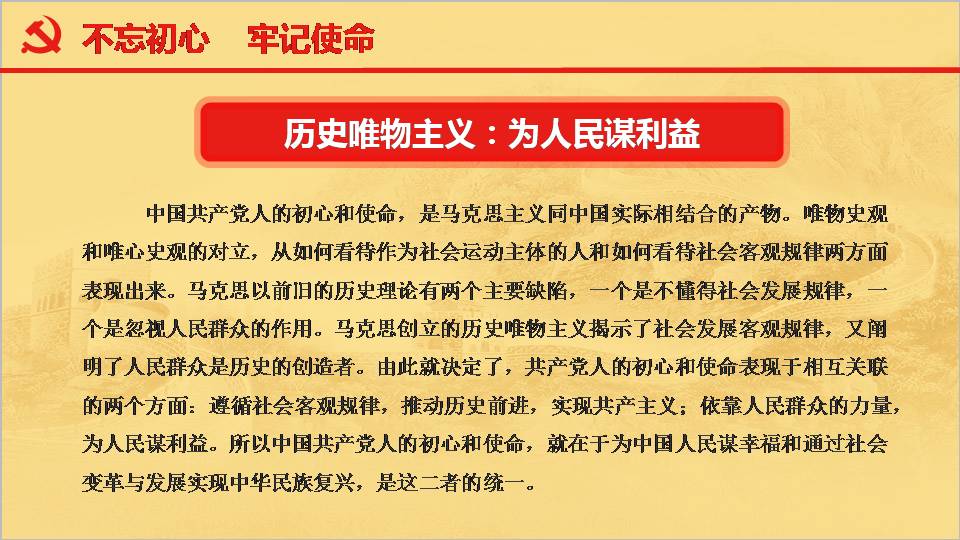 不忘初心　牢记使命

历史唯物主义：为人民谋利益

中国共产党人的初心和使命，是马克思主义同中国实际相结合的产物。唯物史观和唯心史观的对立，从如何看待作为社会运动主体的人和如何看待社会客观规律两方面表现出来。马克思以前旧的历史理论有两个主要缺陷，一个是不懂得社会发展规律，一个是忽视人民群众的作用。马克思创立的历史唯物主义揭示了社会发展客观规律，又阐明了人民群众是历史的创造者。由此就决定了，共产党人的初心和使命表现于相互关联的两个方面：遵循社会客观规律，推动历史前进，实现共产主义；依靠人民群众的力量，为人民谋利益。所以中国共产党人的初心和使命，就在于为中国人民谋幸福和通过社会变革与发展实现中华民族复兴，是这二者的统一。